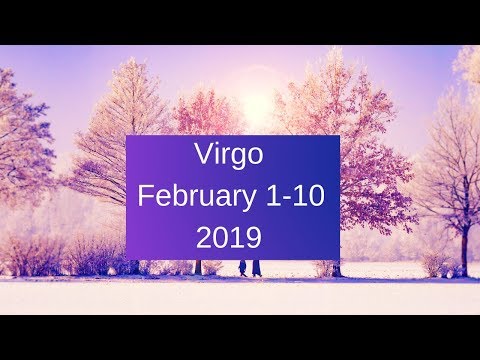 Virgo
February 1-10
2019